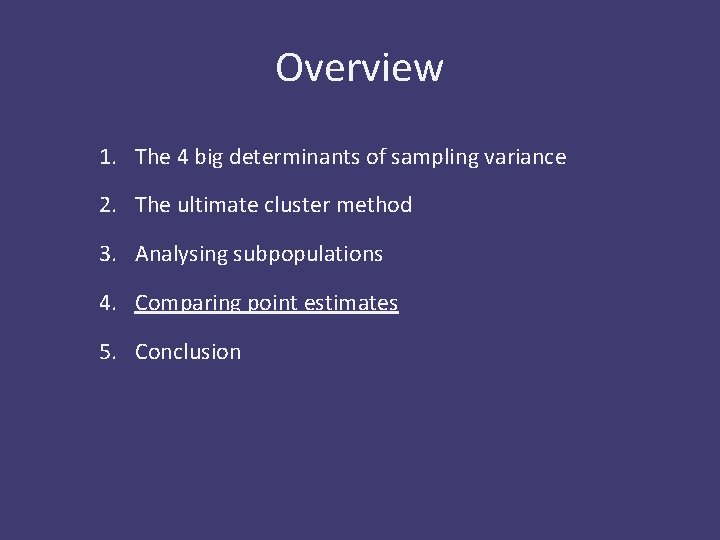 Overview

1. The 4 big determinants of sampling variance

2. The ultimate cluster method

3. Analysing subpopulations

4. Comparing point estimates

5. Conclusion